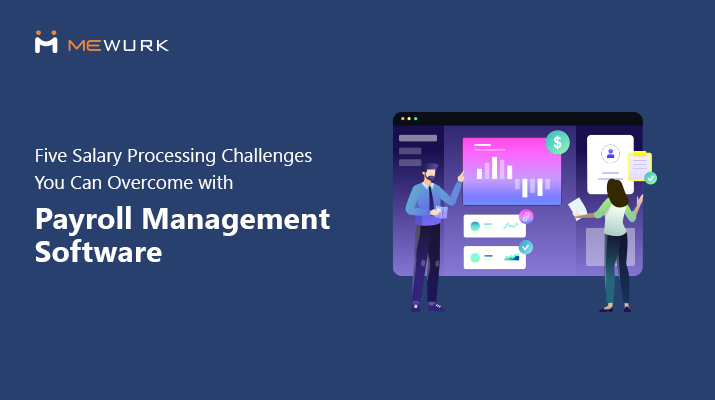 MEWURK

Five Salary Processing Challenges You Can Overcome with

Payroll Management Software

$